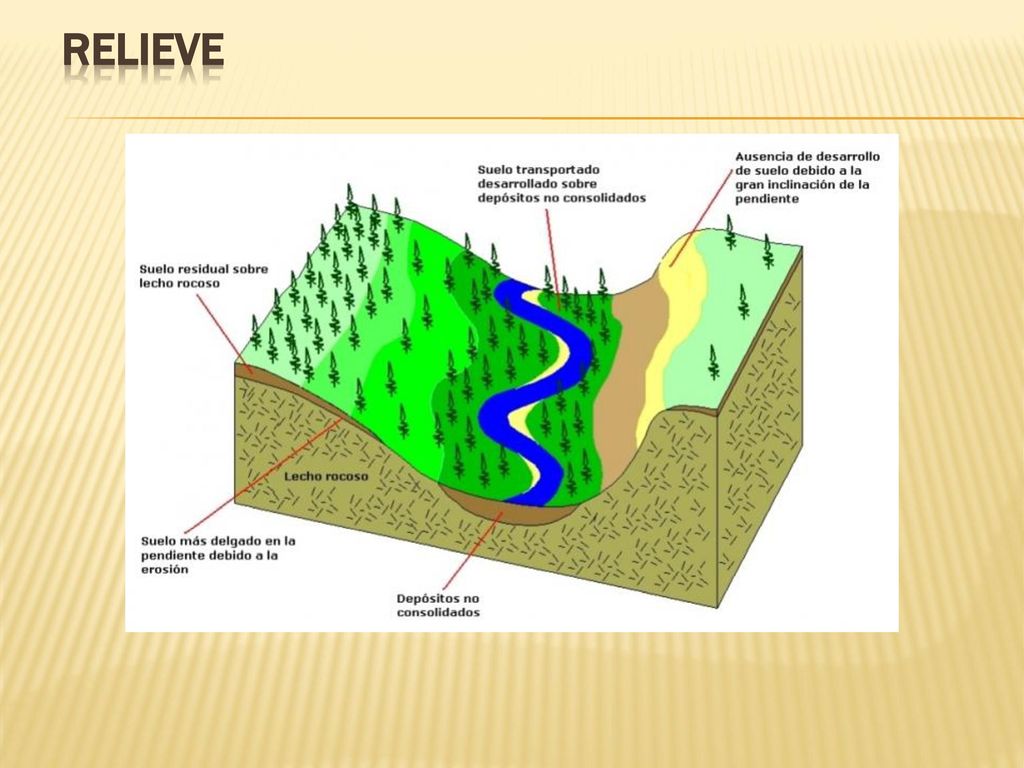 RELIEVE

Suelo transportado desarrollado sobre depósitos no consolidados

Ausencia de desarrollo de suelo debido a la gran inclinación de la pendiente

Suelo residual sobre lecho rocoso

Lecho rocoso

Suelo más delgado en la pendiente debido a la erosión

Depósitos no consolidados